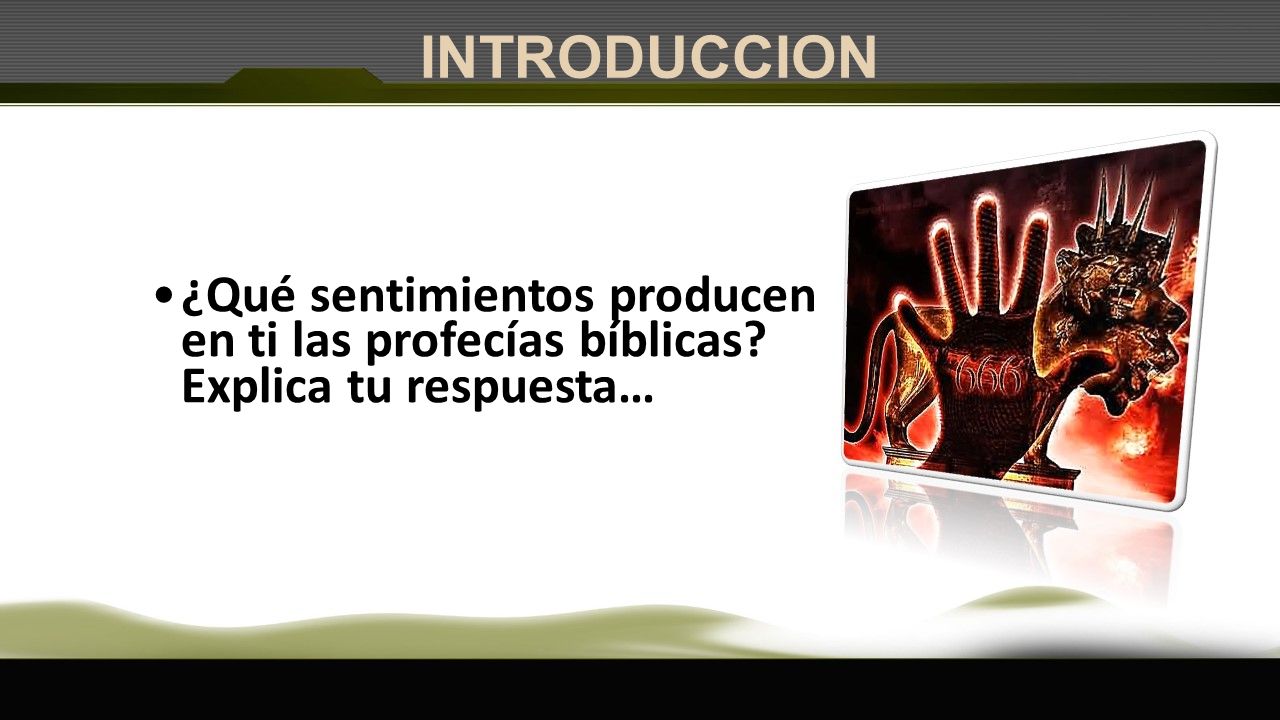 INTRODUCCION

• ¿Qué sentimientos producen en ti las profecías bíblicas? Explica tu respuesta…

666